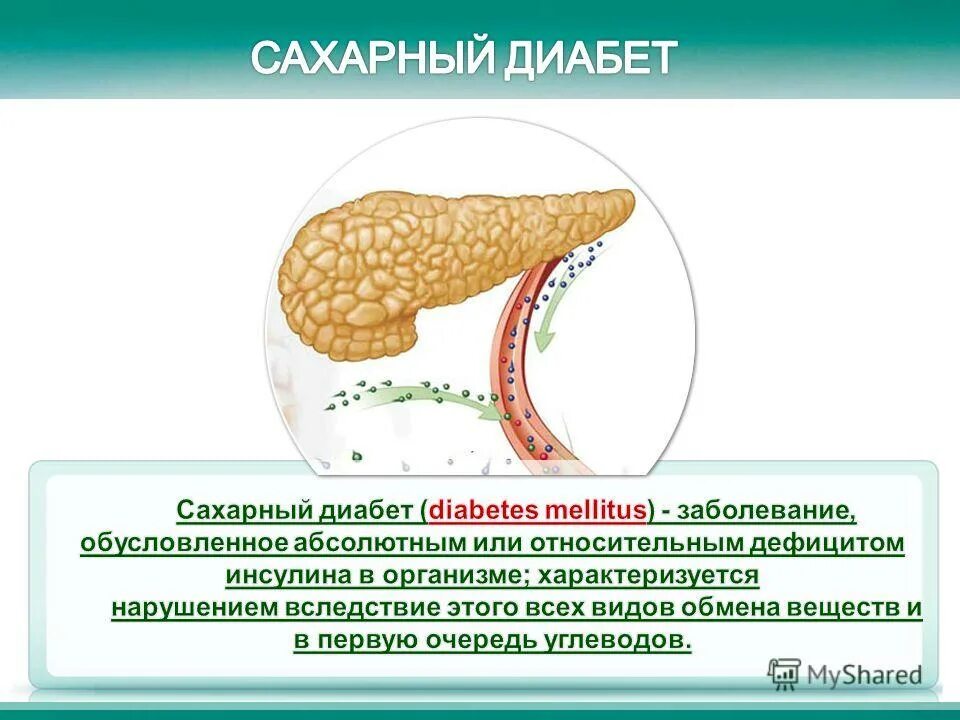 САХАРНЫЙ ДИАБЕТ

Сахарный диабет (diabetes mellitus) - заболевание, обусловленное абсолютным или относительным дефицитом инсулина в организме; характеризуется нарушением вследствие этого всех видов обмена веществ и в первую очередь углеводов.

MyShared